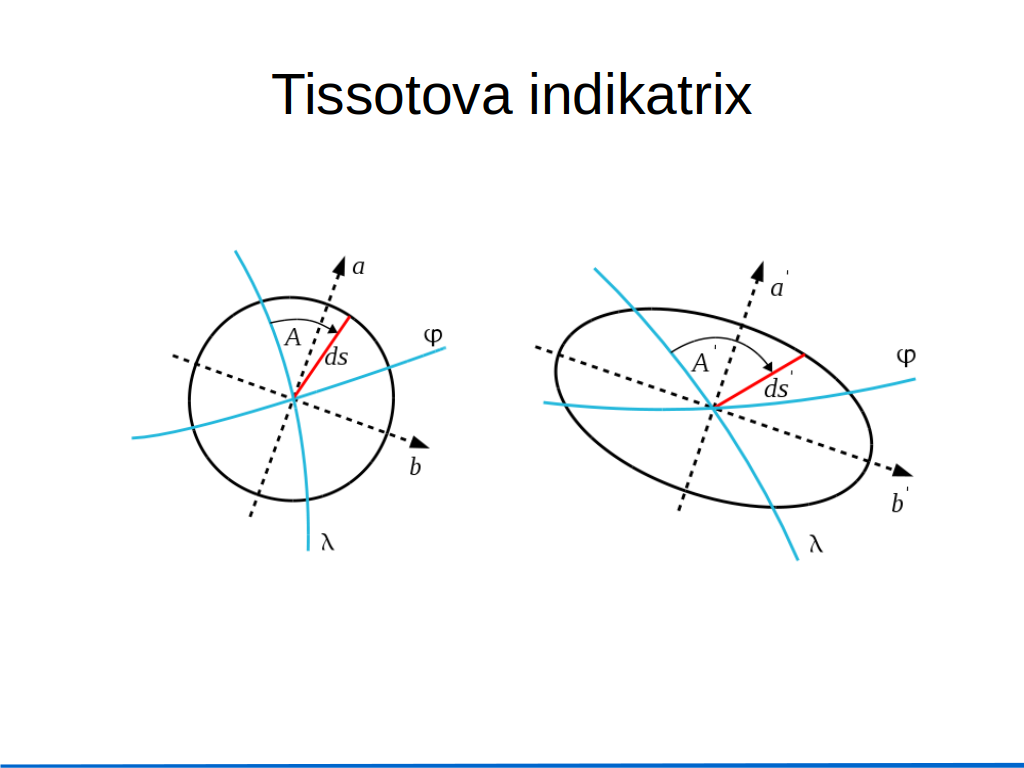 Tissotova indikatrix

$a$
$A$
$ds$
$\varphi$
$b$
$\lambda$

$a'$
$A'$
$ds'$
$\varphi$
$b'$
$\lambda$